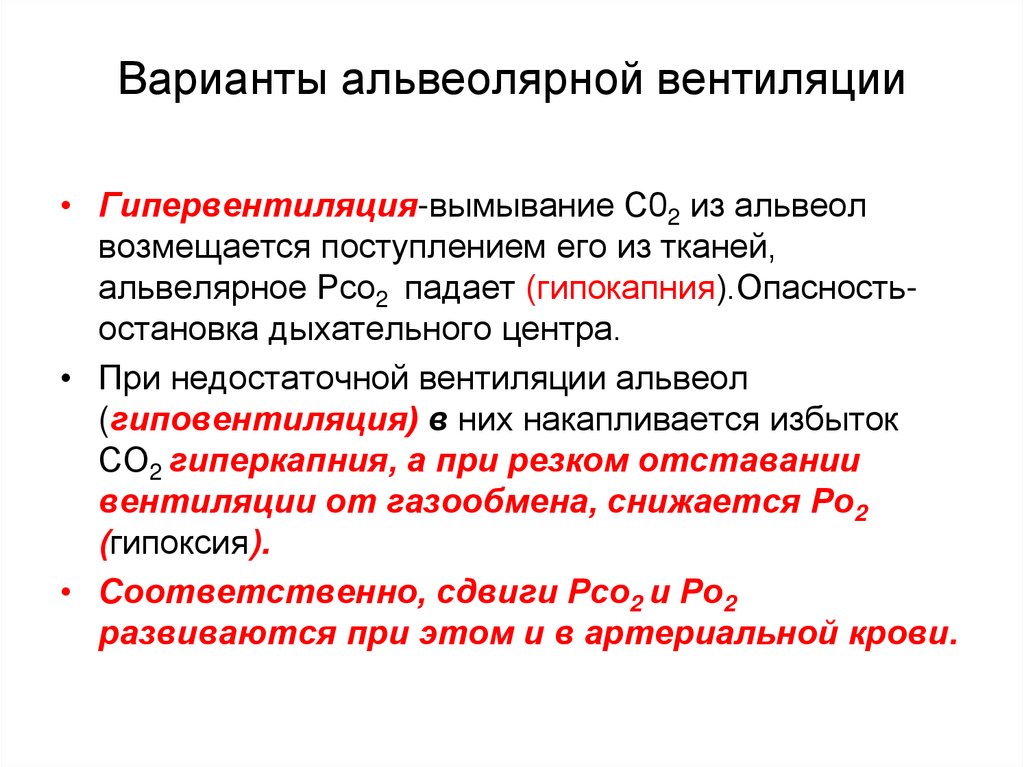 Варианты альвеолярной вентиляции

• Гипервентиляция-вымывание $C0_2$ из альвеол возмещается поступлением его из тканей, альвелярное $Pco_2$ падает (гипокапния).Опасность-остановка дыхательного центра.

• При недостаточной вентиляции альвеол (гиповентиляция) в них накапливается избыток $CO_2$ гиперкапния, а при резком отставании вентиляции от газообмена, снижается $Po_2$ (гипоксия).

• Соответственно, сдвиги $Pco_2$ и $Po_2$ развиваются при этом и в артериальной крови.